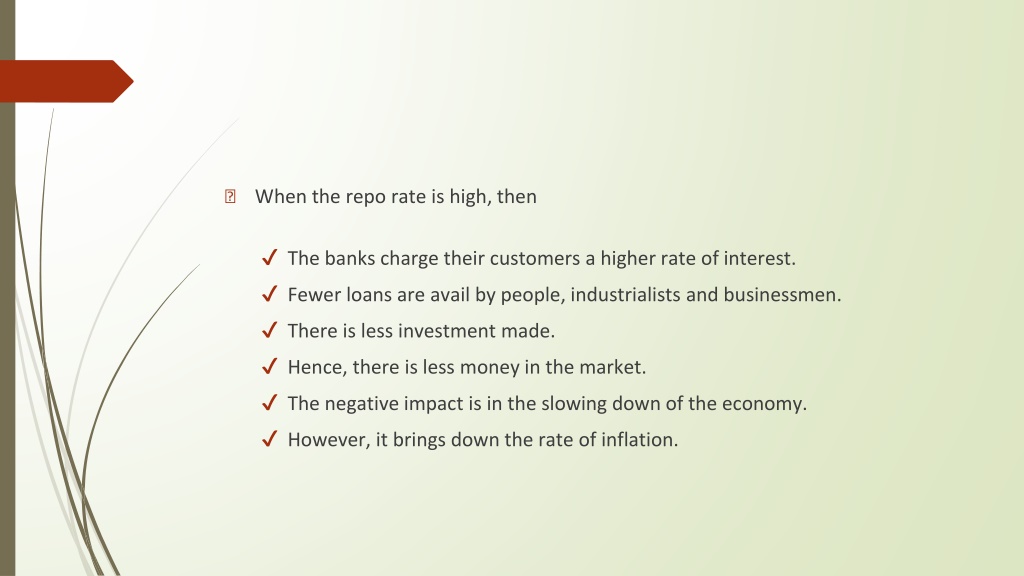 When the repo rate is high, then

✓ The banks charge their customers a higher rate of interest.
✓ Fewer loans are avail by people, industrialists and businessmen.
✓ There is less investment made.
✓ Hence, there is less money in the market.
✓ The negative impact is in the slowing down of the economy.
✓ However, it brings down the rate of inflation.